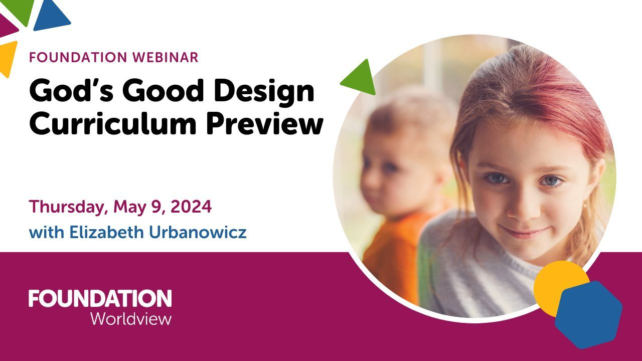 FOUNDATION WEBINAR
God's Good Design Curriculum Preview

Thursday, May 9, 2024
with Elizabeth Urbanowicz

FOUNDATION
Worldview